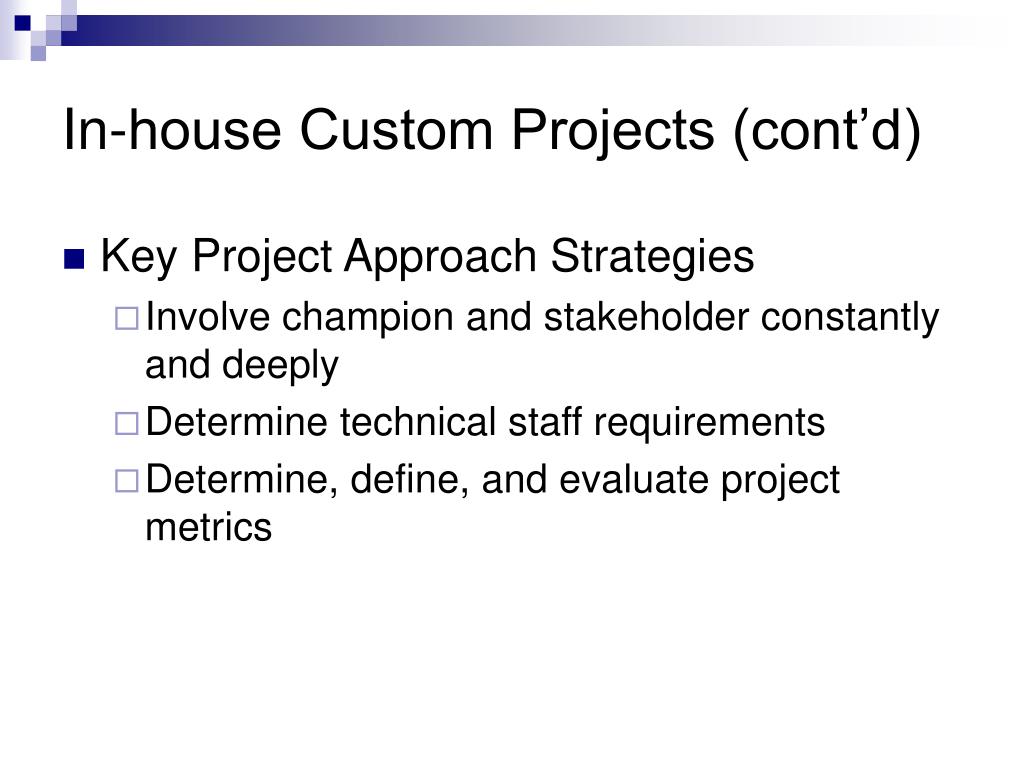 In-house Custom Projects (cont’d)

Key Project Approach Strategies

Involve champion and stakeholder constantly and deeply

Determine technical staff requirements

Determine, define, and evaluate project metrics